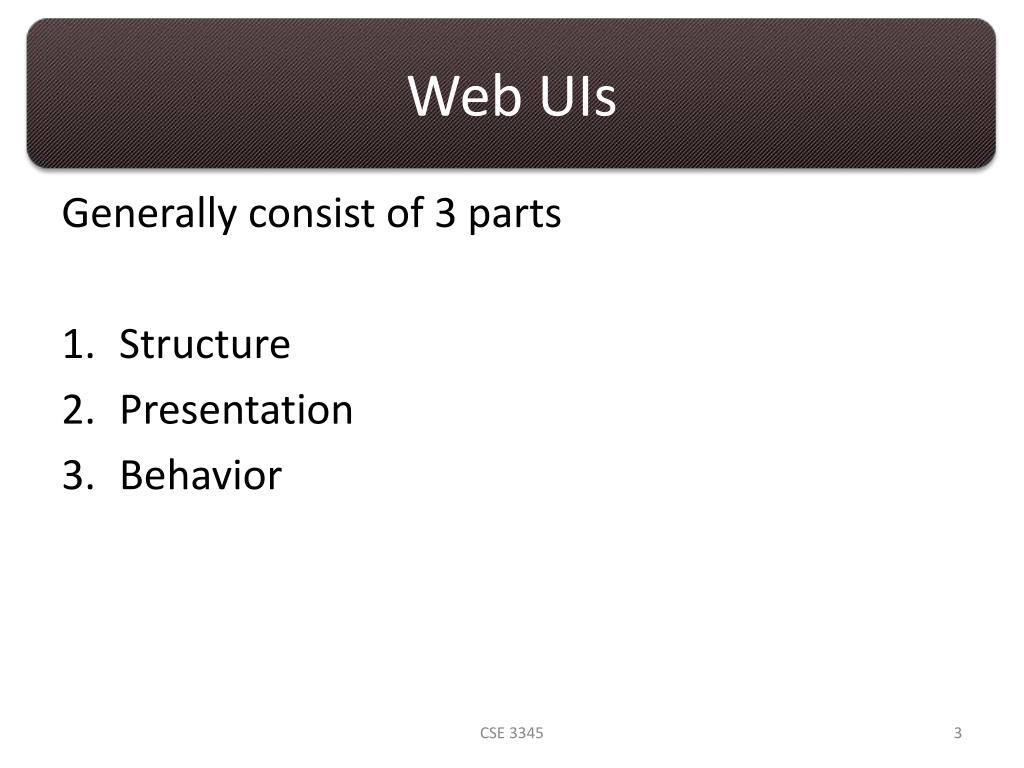 Web UIs

Generally consist of 3 parts

1. Structure
2. Presentation
3. Behavior

CSE 3345

3